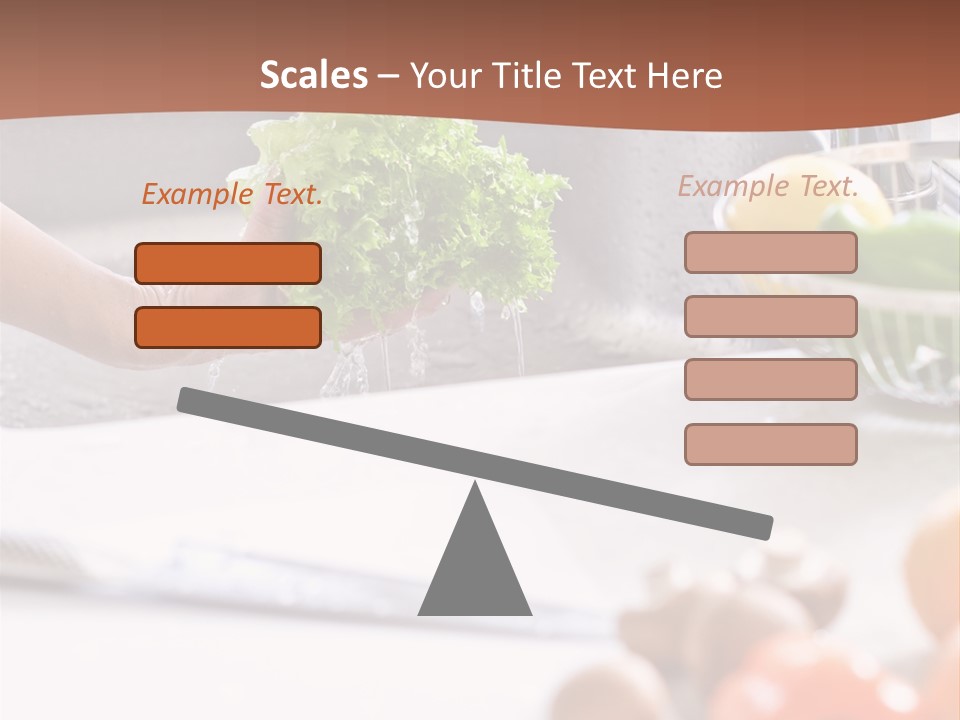 Scales – Your Title Text Here

Example Text.

Example Text.